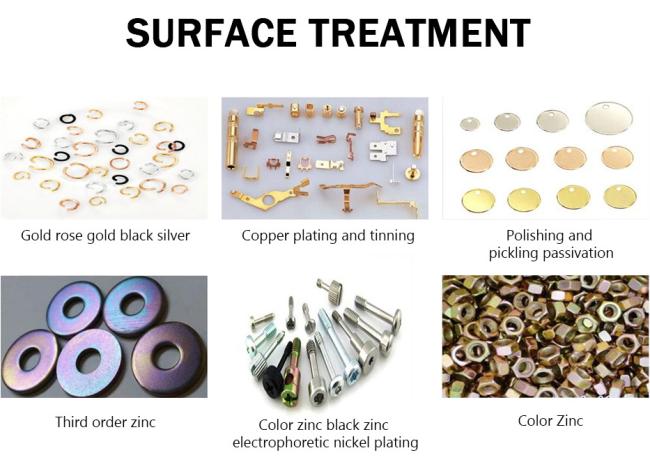 SURFACE TREATMENT

Gold rose gold black silver

Copper plating and tinning

Polishing and pickling passivation

Third order zinc

Color zinc black zinc electrophoretic nickel plating

Color Zinc